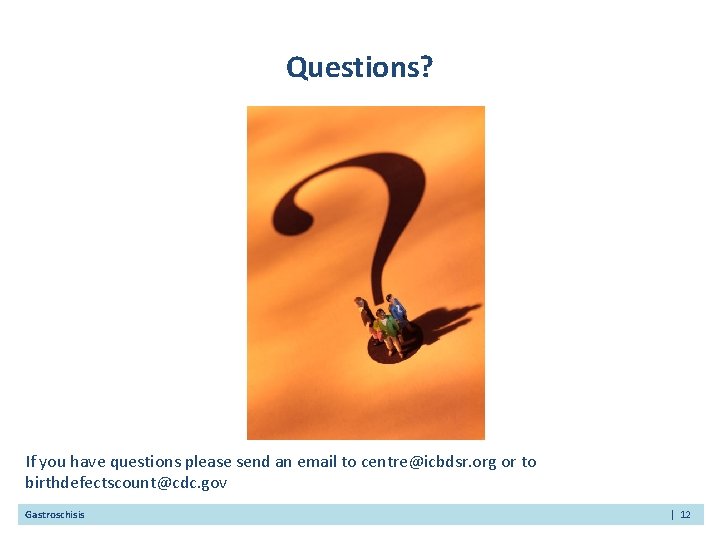 Questions?

If you have questions please send an email to centre@icbdsr.org or to birthdefectscount@cdc.gov

Gastroschisis | 12